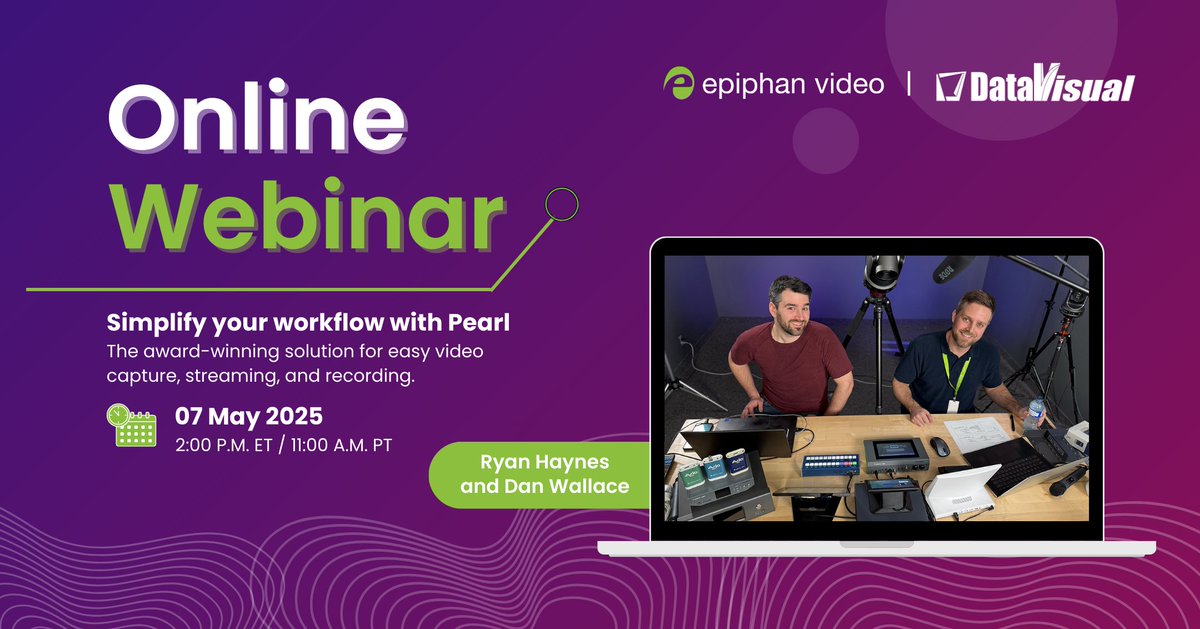 epiphan video | DataVisual

Online Webinar

Simplify your workflow with Pearl
The award-winning solution for easy video capture, streaming, and recording.

07 May 2025
2:00 P.M. ET / 11:00 A.M. PT

Ryan Haynes and Dan Wallace